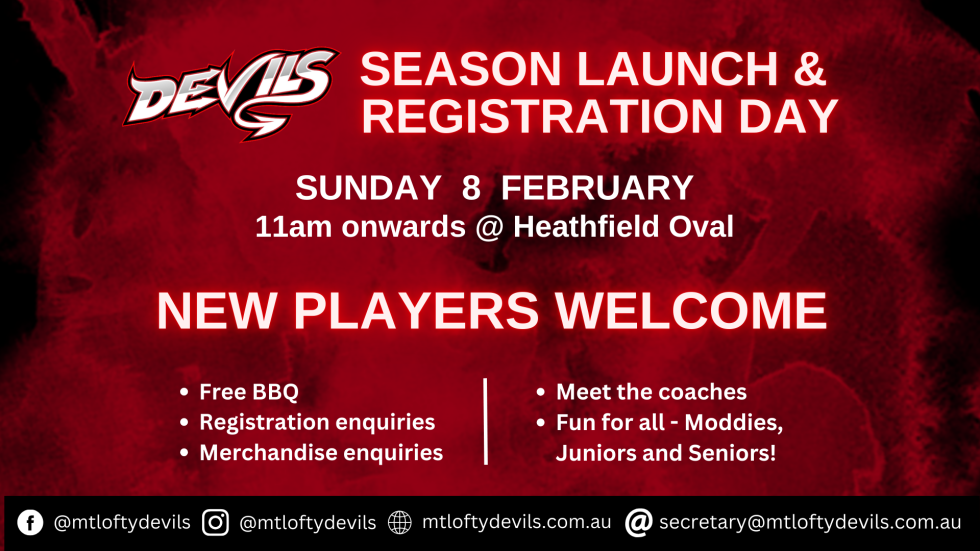 DEVILS

SEASON LAUNCH & REGISTRATION DAY

SUNDAY 8 FEBRUARY
11am onwards @ Heathfield Oval

NEW PLAYERS WELCOME

• Free BBQ
• Registration enquiries
• Merchandise enquiries

• Meet the coaches
• Fun for all - Moddies, Juniors and Seniors!

@mtloftydevils @mtloftydevils mtloftydevils.com.au secretary@mtloftydevils.com.au